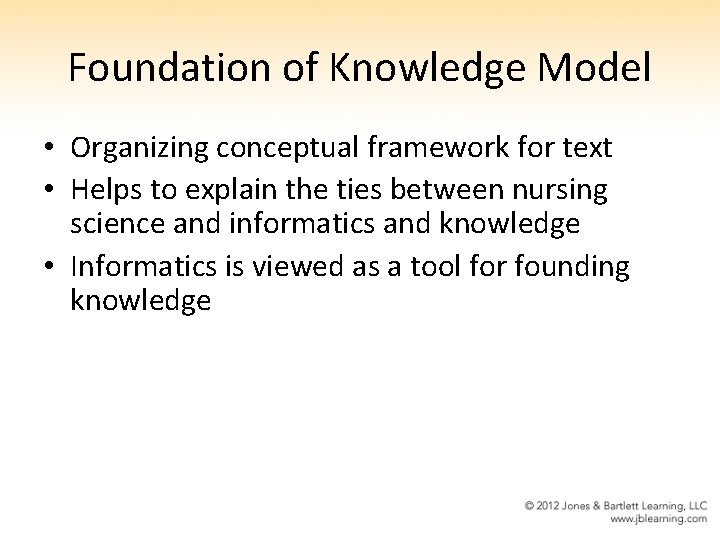 Foundation of Knowledge Model

• Organizing conceptual framework for text
• Helps to explain the ties between nursing science and informatics and knowledge
• Informatics is viewed as a tool for founding knowledge

© 2012 Jones & Bartlett Learning, LLC
www.jblearning.com